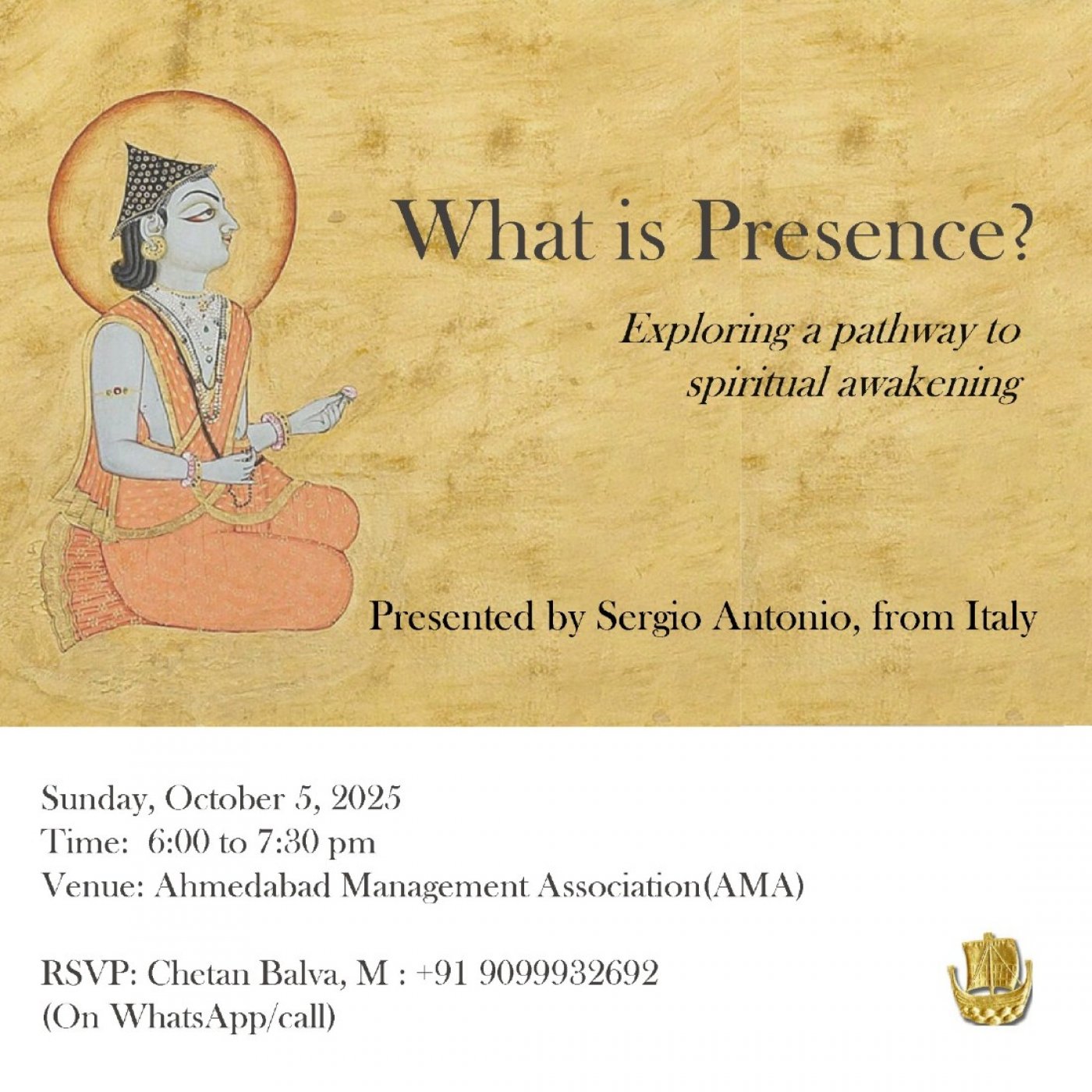 What is Presence?

Exploring a pathway to spiritual awakening

Presented by Sergio Antonio, from Italy

Sunday, October 5, 2025
Time: 6:00 to 7:30 pm
Venue: Ahmedabad Management Association(AMA)

RSVP: Chetan Balva, M : +91 9099932692
(On WhatsApp/call)